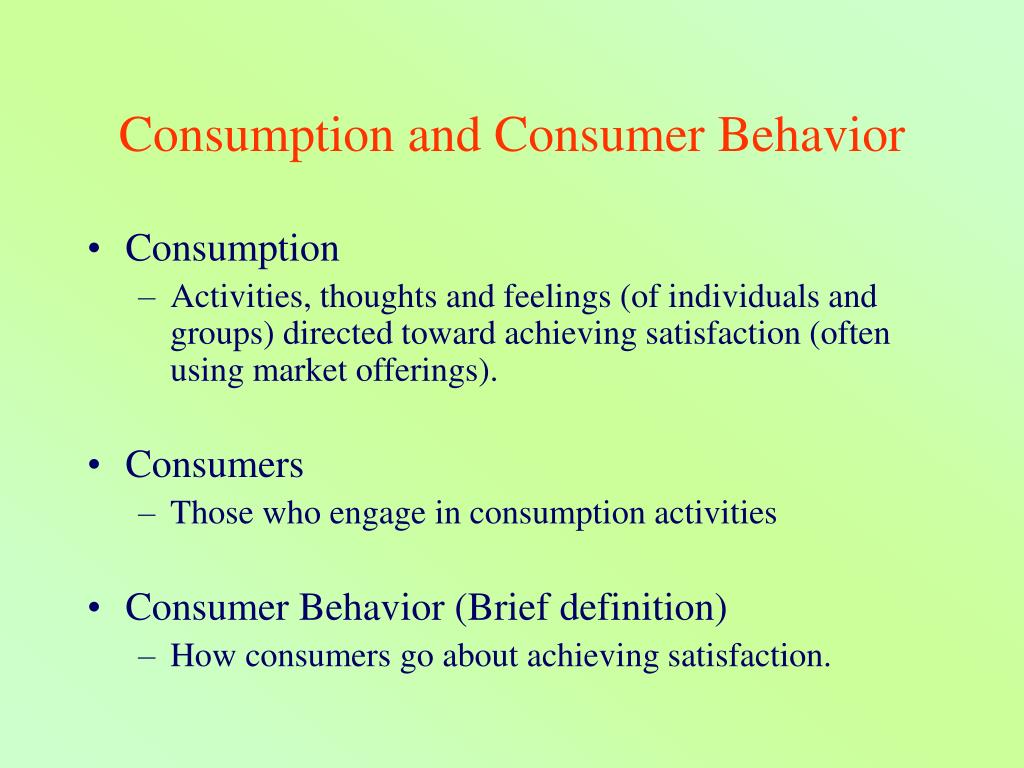 Consumption and Consumer Behavior

• Consumption
– Activities, thoughts and feelings (of individuals and groups) directed toward achieving satisfaction (often using market offerings).

• Consumers
– Those who engage in consumption activities

• Consumer Behavior (Brief definition)
– How consumers go about achieving satisfaction.